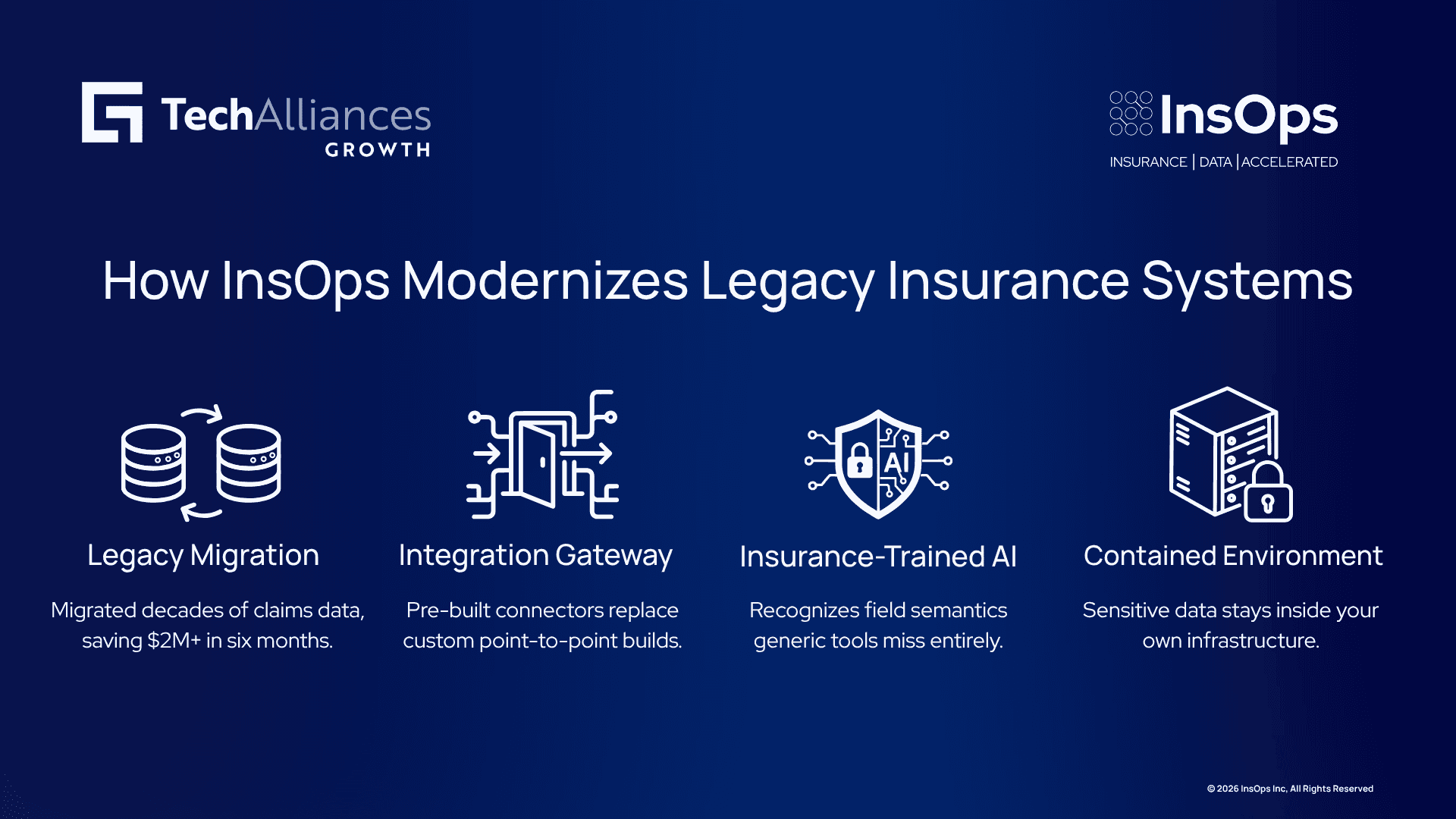 TechAlliances
GROWTH

InsOps
INSURANCE | DATA | ACCELERATED

How InsOps Modernizes Legacy Insurance Systems

Legacy Migration

Migrated decades of claims data, saving \$2M+ in six months.

Integration Gateway

Pre-built connectors replace custom point-to-point builds.

AI

Insurance-Trained AI

Recognizes field semantics generic tools miss entirely.

Contained Environment

Sensitive data stays inside your own infrastructure.

© 2026 InsOps Inc, All Rights Reserved